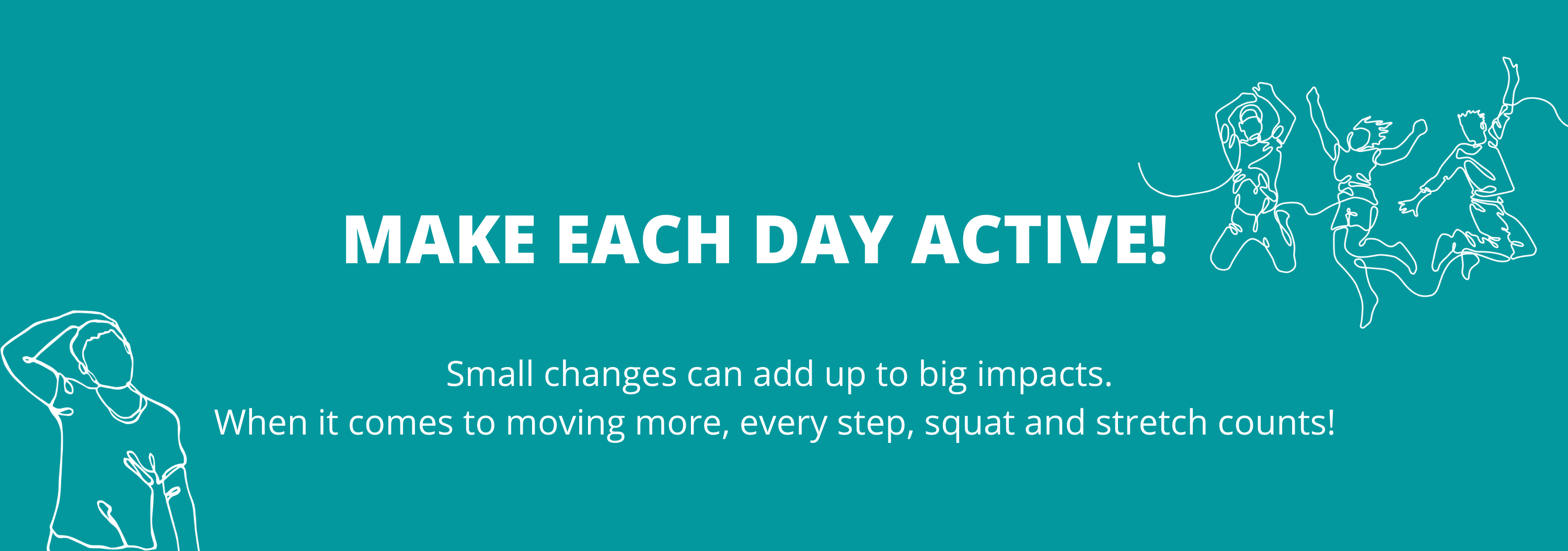 MAKE EACH DAY ACTIVE!

Small changes can add up to big impacts.
When it comes to moving more, every step, squat and stretch counts!